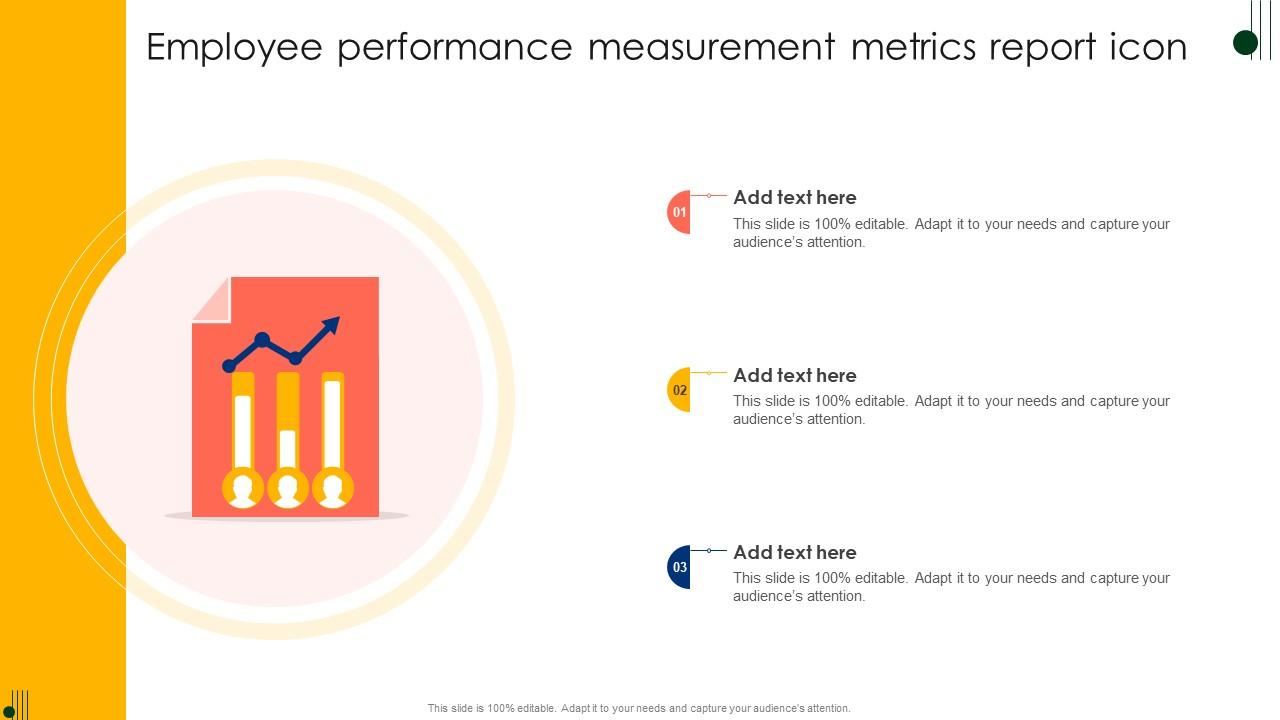 Employee performance measurement metrics report icon

01

Add text here

This slide is 100% editable. Adapt it to your needs and capture your audience's attention.

02

Add text here

This slide is 100% editable. Adapt it to your needs and capture your audience's attention.

03

Add text here

This slide is 100% editable. Adapt it to your needs and capture your audience's attention.

This slide is 100% editable. Adapt it to your needs and capture your audience's attention.